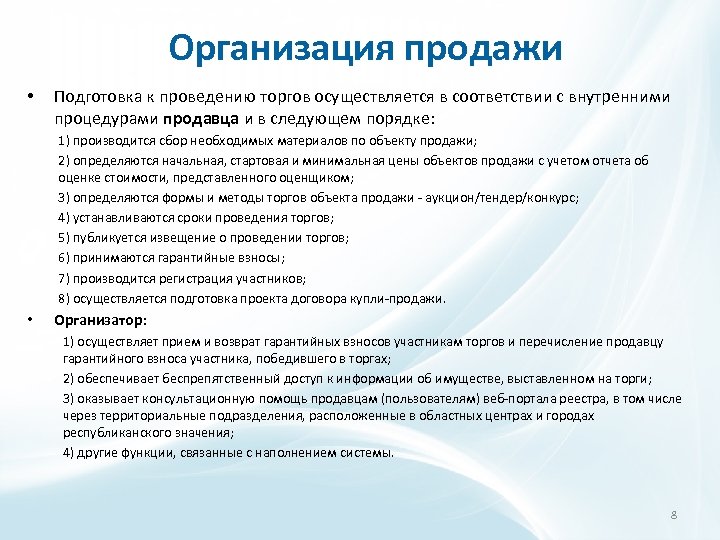 Организация продажи

• Подготовка к проведению торгов осуществляется в соответствии с внутренними процедурами продавца и в следующем порядке:

1) производится сбор необходимых материалов по объекту продажи;

2) определяются начальная, стартовая и минимальная цены объектов продажи с учетом отчета об оценке стоимости, представленного оценщиком;

3) определяются формы и методы торгов объекта продажи - аукцион/тендер/конкурс;

4) устанавливаются сроки проведения торгов;

5) публикуется извещение о проведении торгов;

6) принимаются гарантийные взносы;

7) производится регистрация участников;

8) осуществляется подготовка проекта договора купли-продажи.

• Организатор:

1) осуществляет прием и возврат гарантийных взносов участникам торгов и перечисление продавцу гарантийного взноса участника, победившего в торгах;

2) обеспечивает беспрепятственный доступ к информации об имуществе, выставленном на торги;

3) оказывает консультационную помощь продавцам (пользователям) веб-портала реестра, в том числе через территориальные подразделения, расположенные в областных центрах и городах республиканского значения;

4) другие функции, связанные с наполнением системы.

8